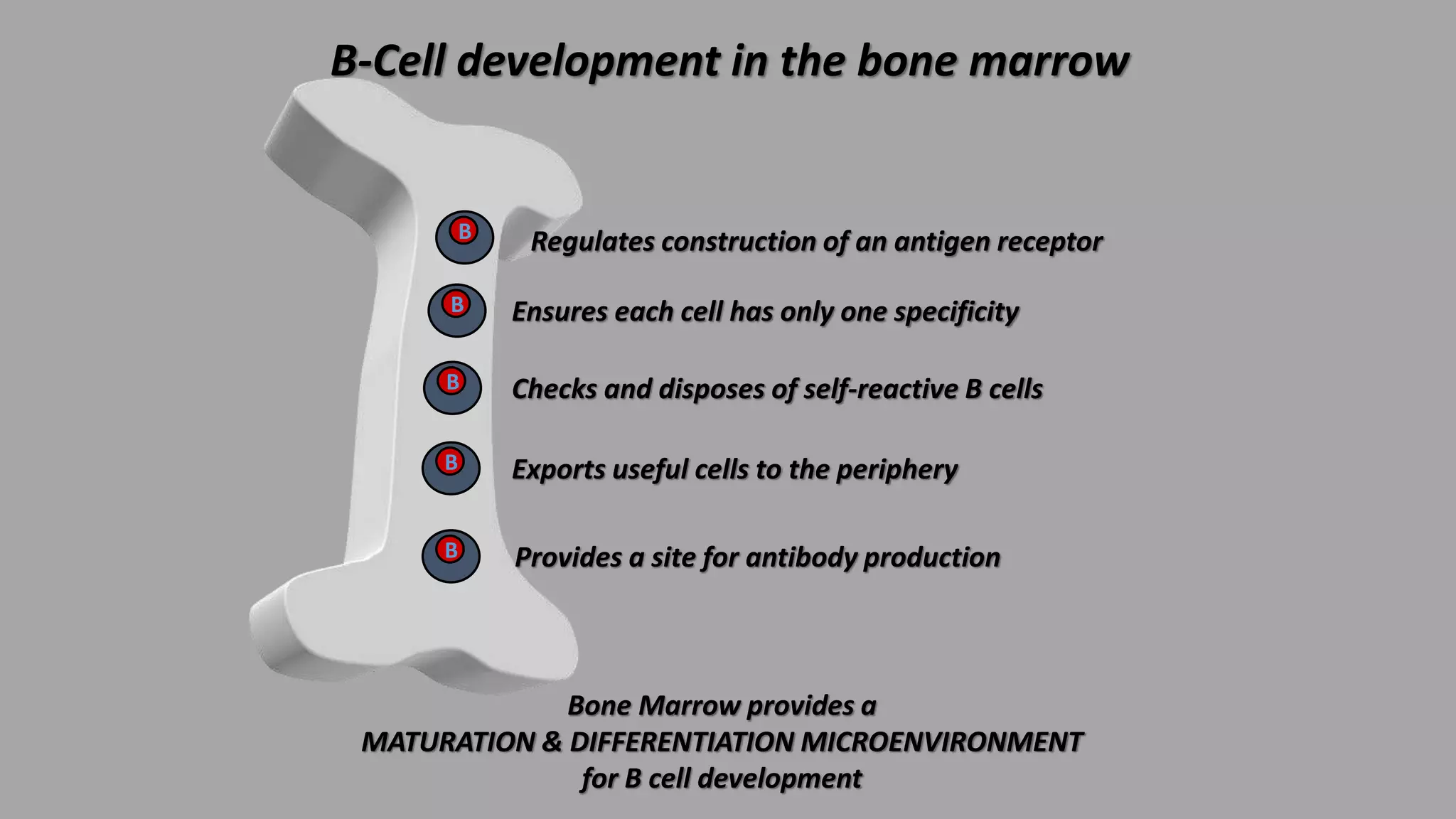 B-Cell development in the bone marrow

B Regulates construction of an antigen receptor

B Ensures each cell has only one specificity

B Checks and disposes of self-reactive B cells

B Exports useful cells to the periphery

B Provides a site for antibody production

Bone Marrow provides a
MATURATION & DIFFERENTIATION MICROENVIRONMENT
for B cell development